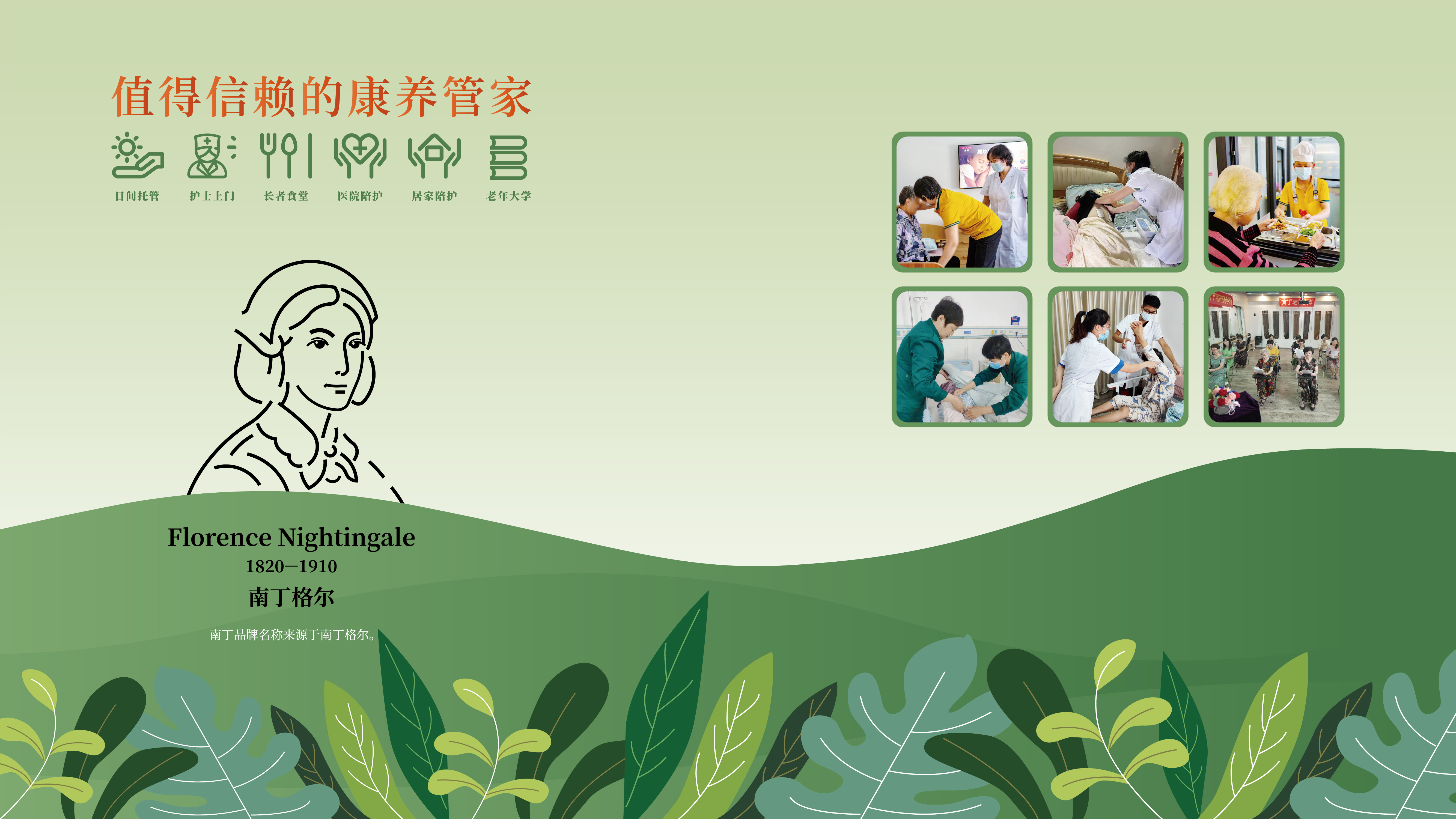 值得信赖的康养管家

日间托管 护士上门 长者食堂 医院陪护 居家陪护 老年大学

Florence Nightingale
1820—1910
南丁格尔

南丁品牌名称来源于南丁格尔。